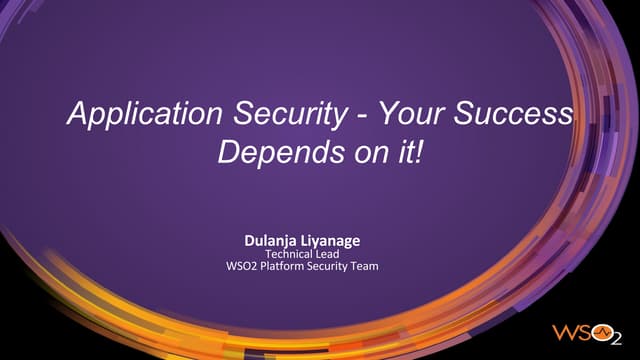 Application Security - Your Success Depends on it!

Dulanja Liyanage
Technical Lead
WSO2 Platform Security Team

WSO2